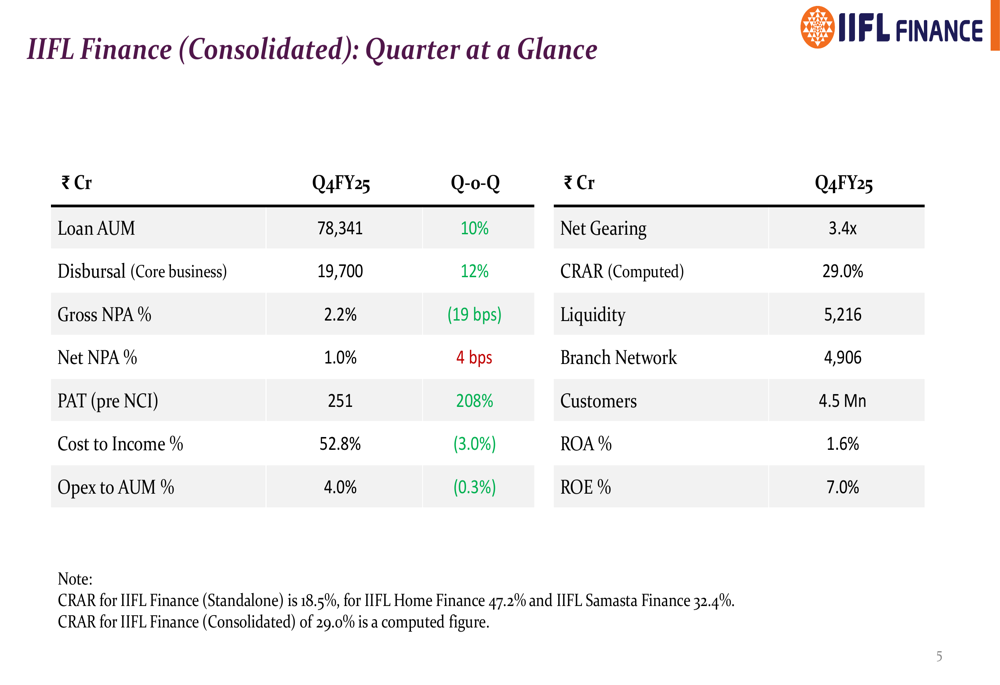 IIFL Finance (Consolidated): Quarter at a Glance

IIFL FINANCE

| ₹ Cr | Q4FY25 | Q-o-Q |
|---|---|---|
| Loan AUM | 78,341 | 10% |
| Disbursal (Core business) | 19,700 | 12% |
| Gross NPA % | 2.2% | (19 bps) |
| Net NPA % | 1.0% | 4 bps |
| PAT (pre NCI) | 251 | 208% |
| Cost to Income % | 52.8% | (3.0%) |
| Opex to AUM % | 4.0% | (0.3%) |

| ₹ Cr | Q4FY25 |
|---|---|
| Net Gearing | 3.4x |
| CRAR (Computed) | 29.0% |
| Liquidity | 5,216 |
| Branch Network | 4,906 |
| Customers | 4.5 Mn |
| ROA % | 1.6% |
| ROE % | 7.0% |

Note:
CRAR for IIFL Finance (Standalone) is 18.5%, for IIFL Home Finance 47.2% and IIFL Samasta Finance 32.4%.
CRAR for IIFL Finance (Consolidated) of 29.0% is a computed figure.

5